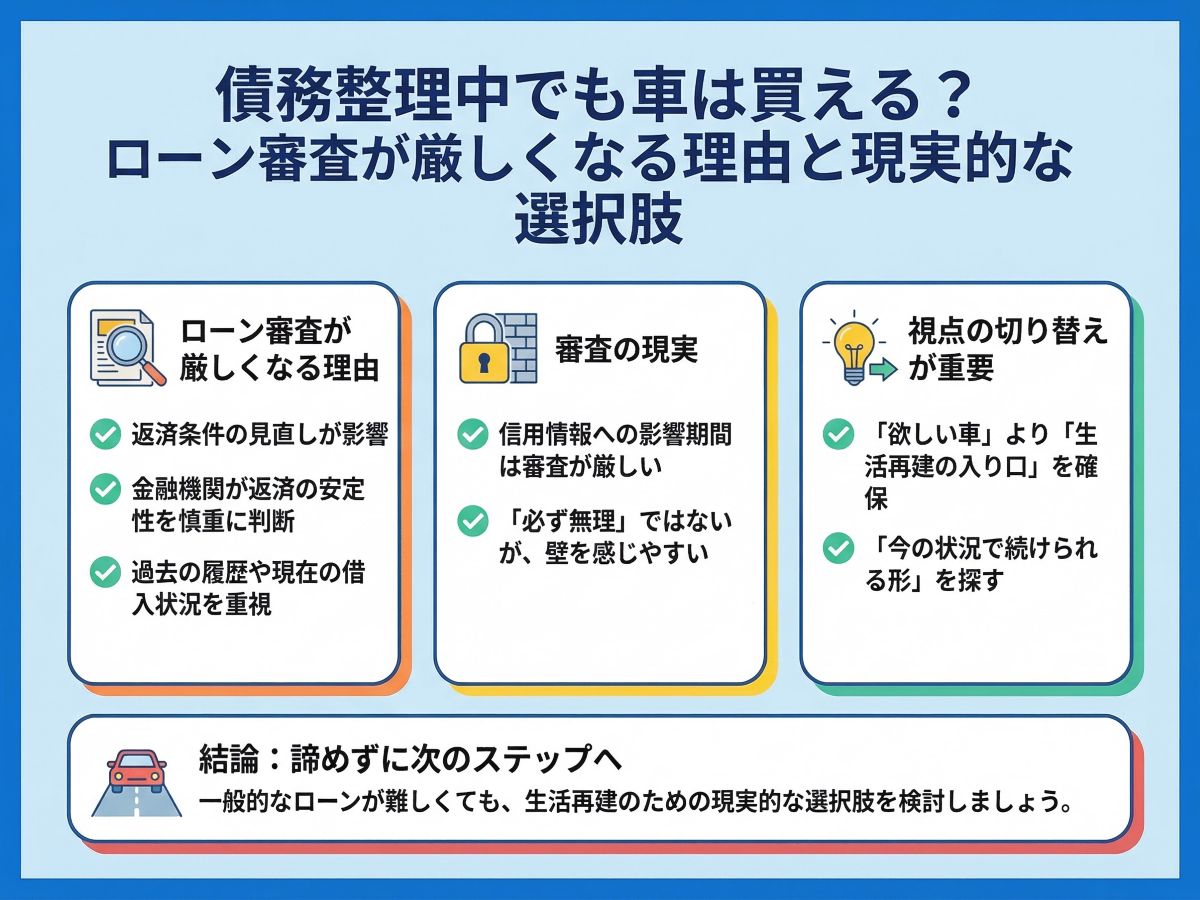 債務整理中でも車は買える？
ローン審査が厳しくなる理由と現実的な選択肢

ローン審査が厳しくなる理由

返済条件の見直しが影響

金融機関が返済の安定性を慎重に判断

過去の履歴や現在の借入状況を重視

審査の現実

信用情報への影響期間は審査が厳しい

「必ず無理」ではないが、壁を感じやすい

視点の切り替えが重要

「欲しい車」より「生活再建の入り口」を確保

「今の状況で続けられる形」を探す

結論：諦めずに次のステップへ

一般的なローンが難しくても、生活再建のための現実的な選択肢を検討しましょう。